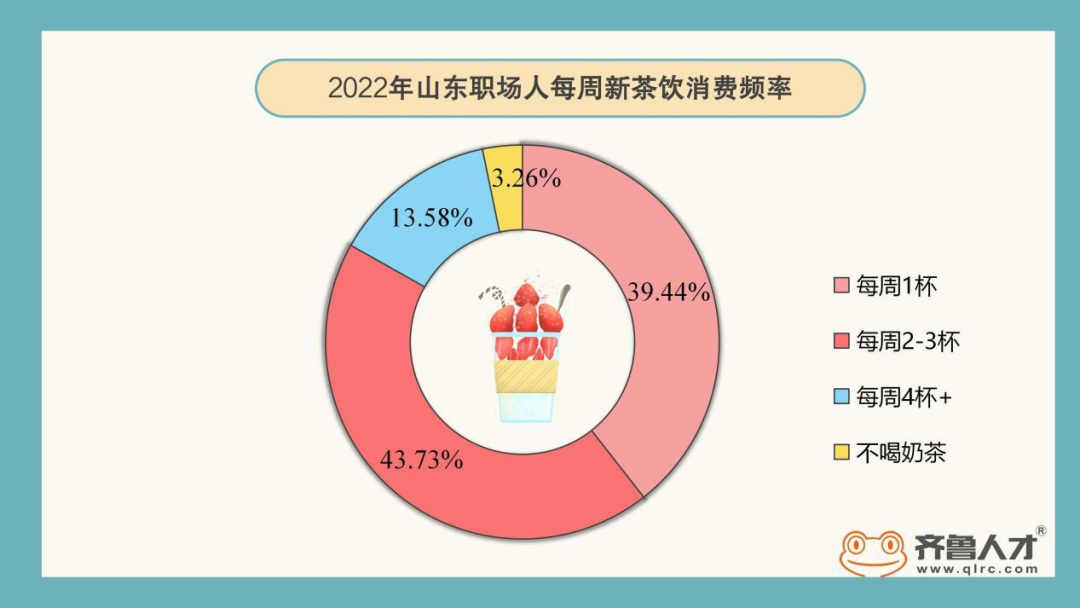 2022年山东职场人每周新茶饮消费频率

3.26%
13.58%
39.44%
43.73%

每周1杯
每周2-3杯
每周4杯+
不喝奶茶

齐鲁人才®
www.qlrc.com